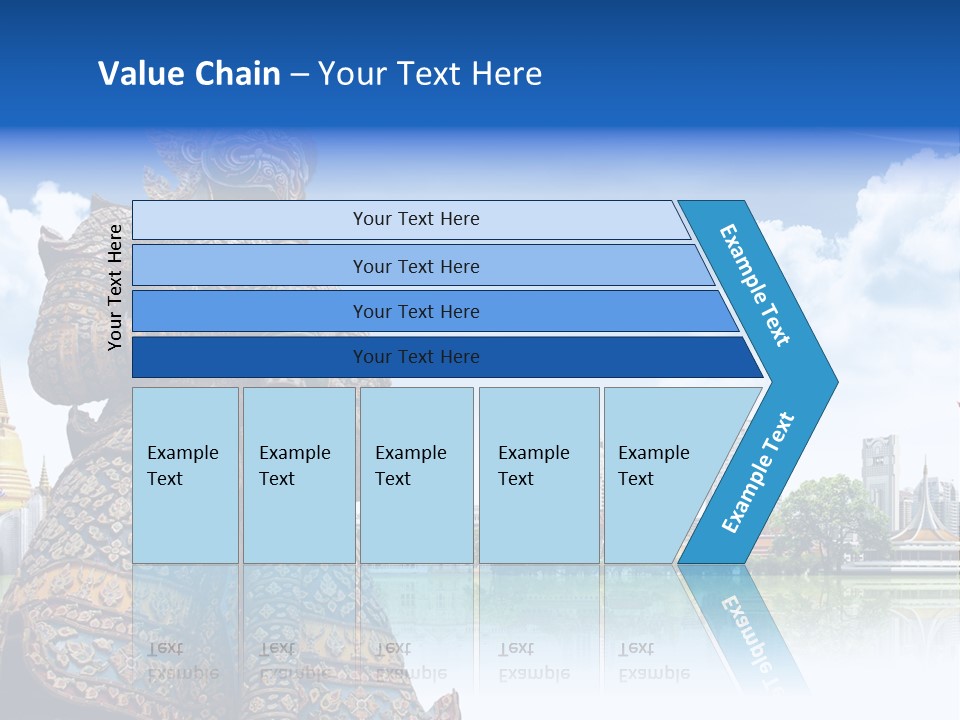 Value Chain – Your Text Here

Your Text Here

Your Text Here

Your Text Here

Your Text Here

Your Text Here

Example Text

Example Text

Example Text

Example Text

Example Text

Example Text

Example Text